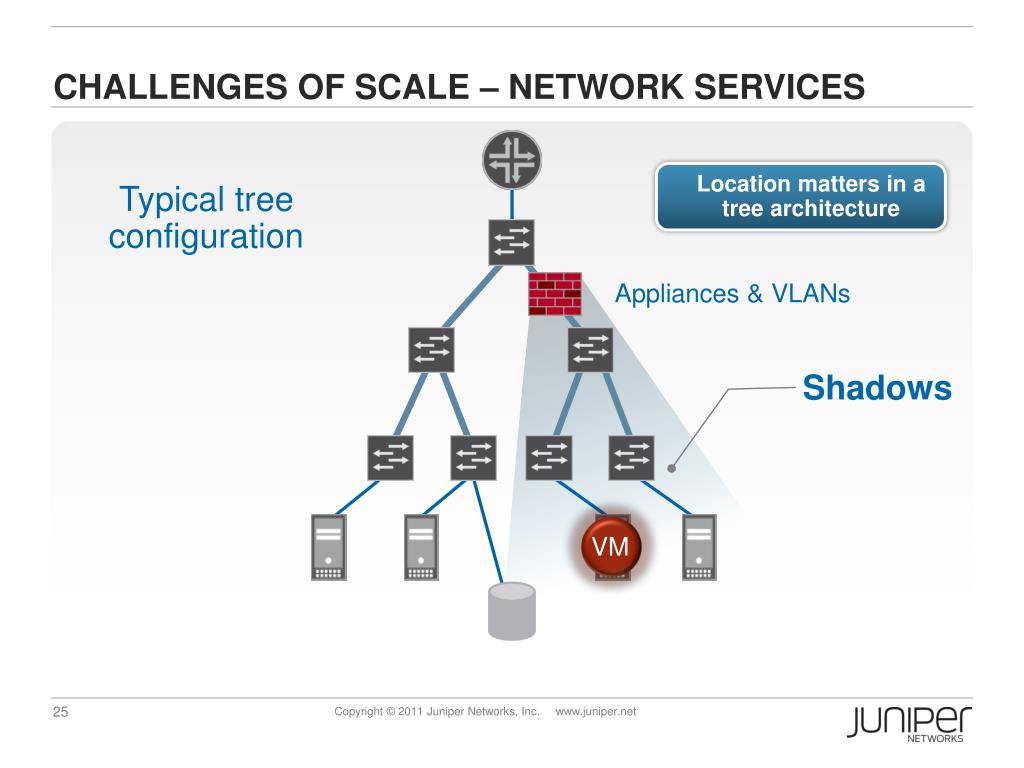 CHALLENGES OF SCALE – NETWORK SERVICES

Typical tree configuration

Location matters in a tree architecture

Appliances & VLANs

Shadows

VM

25

Copyright © 2011 Juniper Networks, Inc. www.juniper.net

JUNIPER NETWORKS